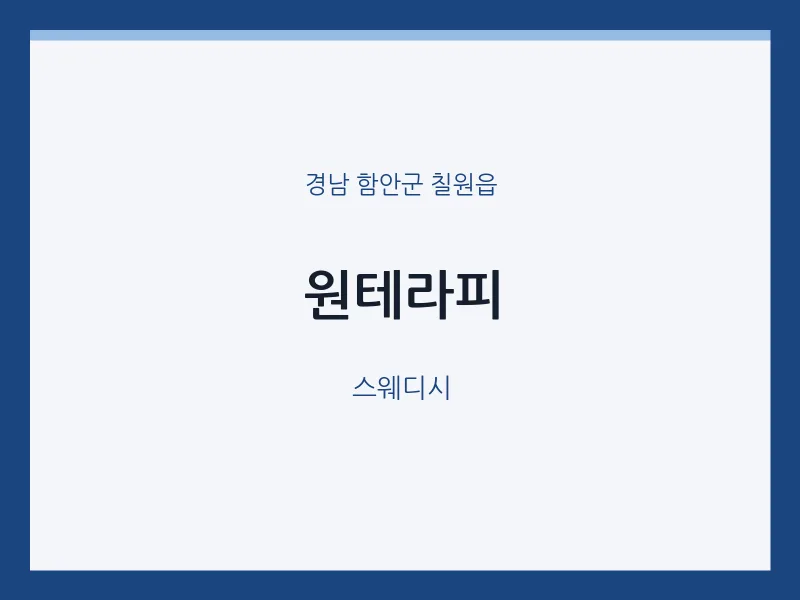 경남 함안군 칠원읍

원테라피

스웨디시